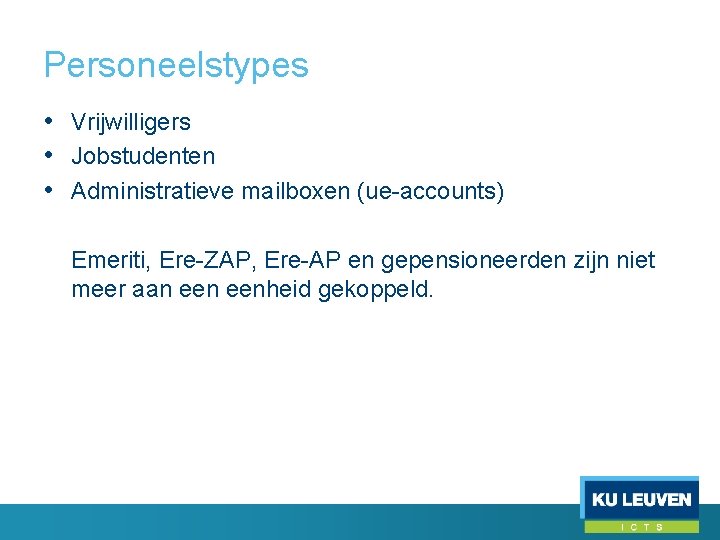 Personeelstypes

• Vrijwilligers
• Jobstudenten
• Administratieve mailboxen (ue-accounts)

Emeriti, Ere-ZAP, Ere-AP en gepensioneerden zijn niet meer aan een eenheid gekoppeld.

KU LEUVEN
ICTS